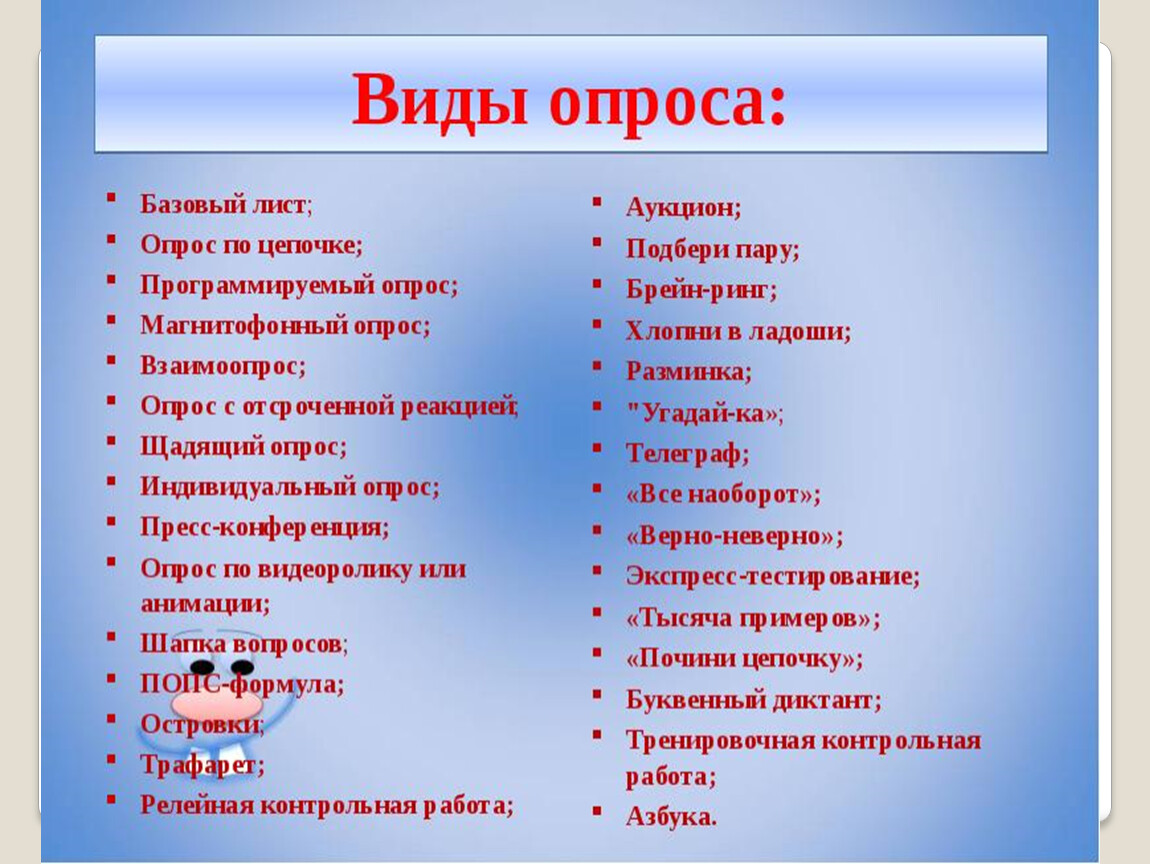 Виды опроса:

- Базовый лист;
- Опрос по цепочке;
- Программируемый опрос;
- Магнитофонный опрос;
- Взаимоопрос;
- Опрос с отсроченной реакцией;
- Щадящий опрос;
- Индивидуальный опрос;
- Пресс-конференция;
- Опрос по видеоролику или анимации;
- Шапка вопросов;
- ПОПС-формула;
- Островки;
- Трафарет;
- Релейная контрольная работа;

- Аукцион;
- Подбери пару;
- Брейн-ринг;
- Хлопни в ладоши;
- Разминка;
- "Угадай-ка»;
- Телеграф;
- «Все наоборот»;
- «Верно-неверно»;
- Экспресс-тестирование;
- «Тысяча примеров»;
- «Почини цепочку»;
- Буквенный диктант;
- Тренировочная контрольная работа;
- Азбука.